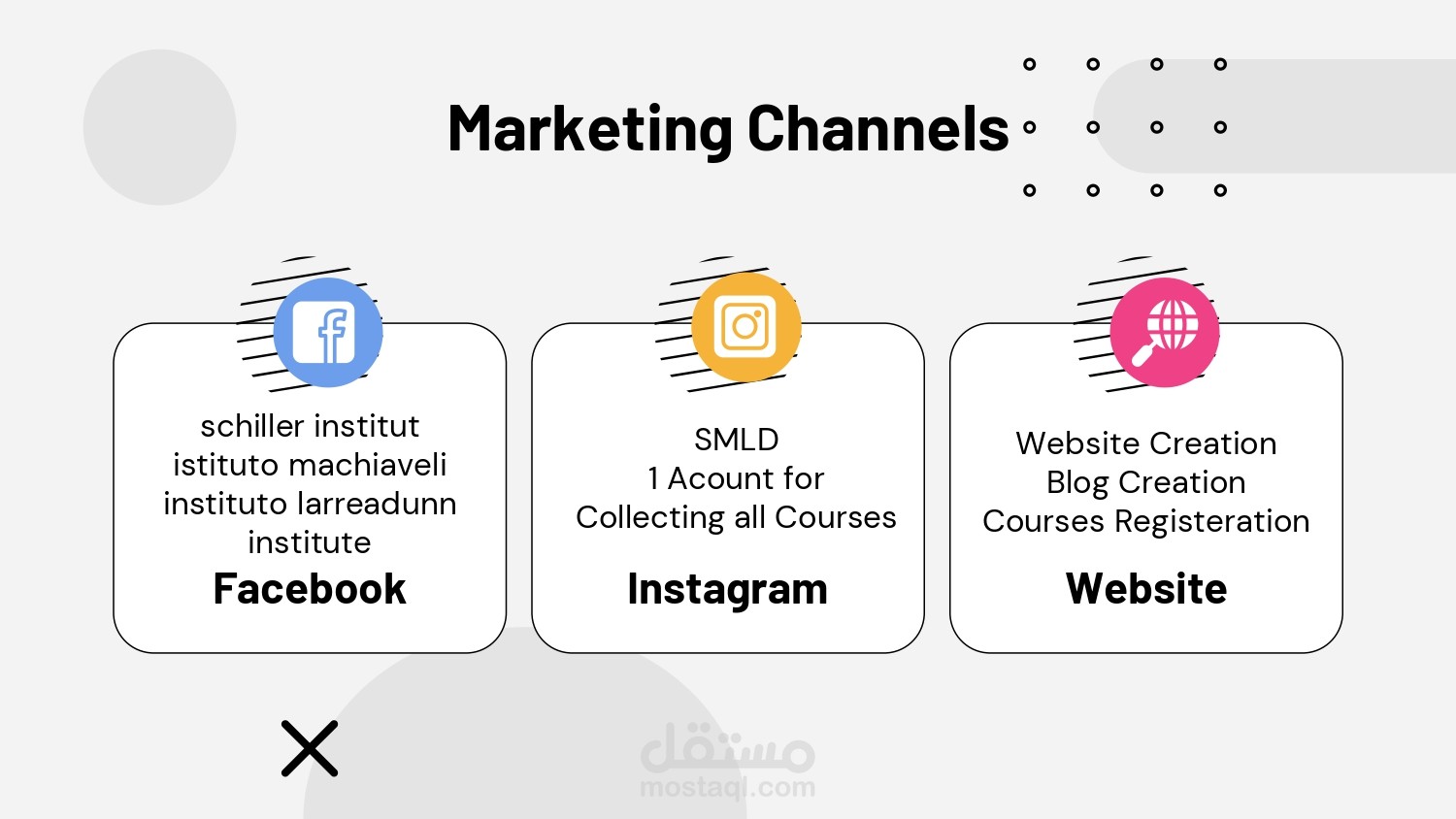 Marketing Channels

schiller institut
istituto machiaveli
instituto larreadunn
institute
Facebook

SMLD
1 Acount for
Collecting all Courses
Instagram

Website Creation
Blog Creation
Courses Registeration
Website

مستقل
mostaql.com